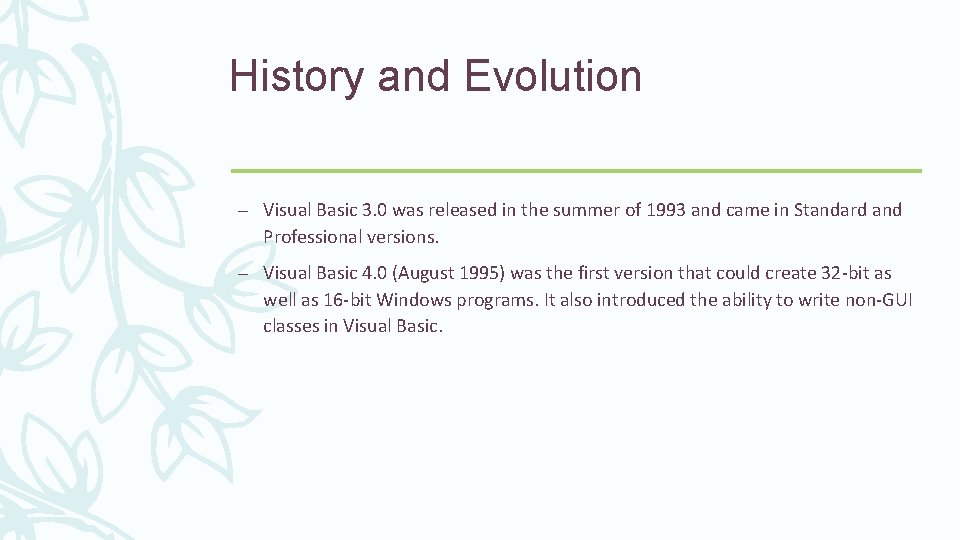 History and Evolution

– Visual Basic 3.0 was released in the summer of 1993 and came in Standard and Professional versions.

– Visual Basic 4.0 (August 1995) was the first version that could create 32-bit as well as 16-bit Windows programs. It also introduced the ability to write non-GUI classes in Visual Basic.